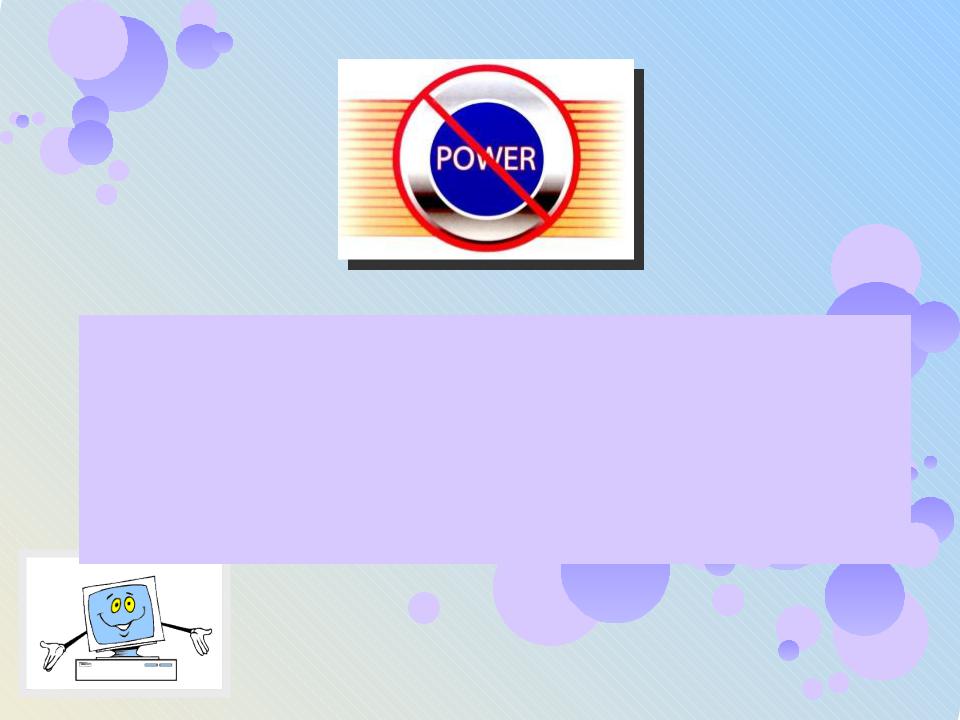 POWER